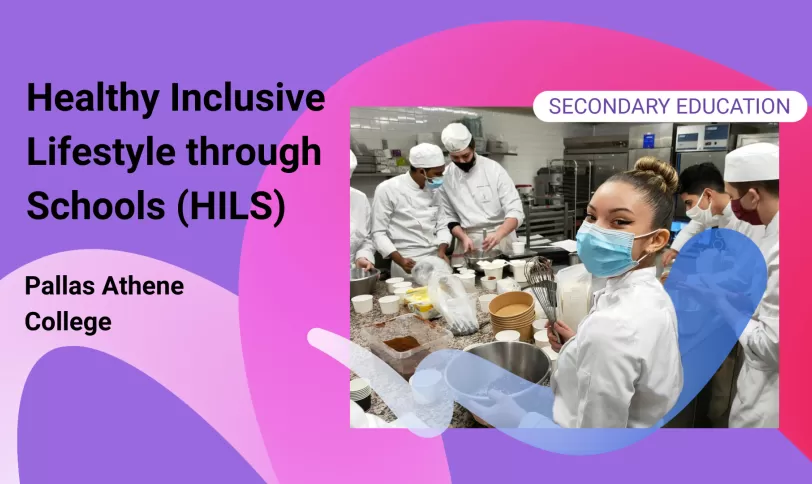 Healthy Inclusive Lifestyle through Schools (HILS)

Pallas Athene College

SECONDARY EDUCATION